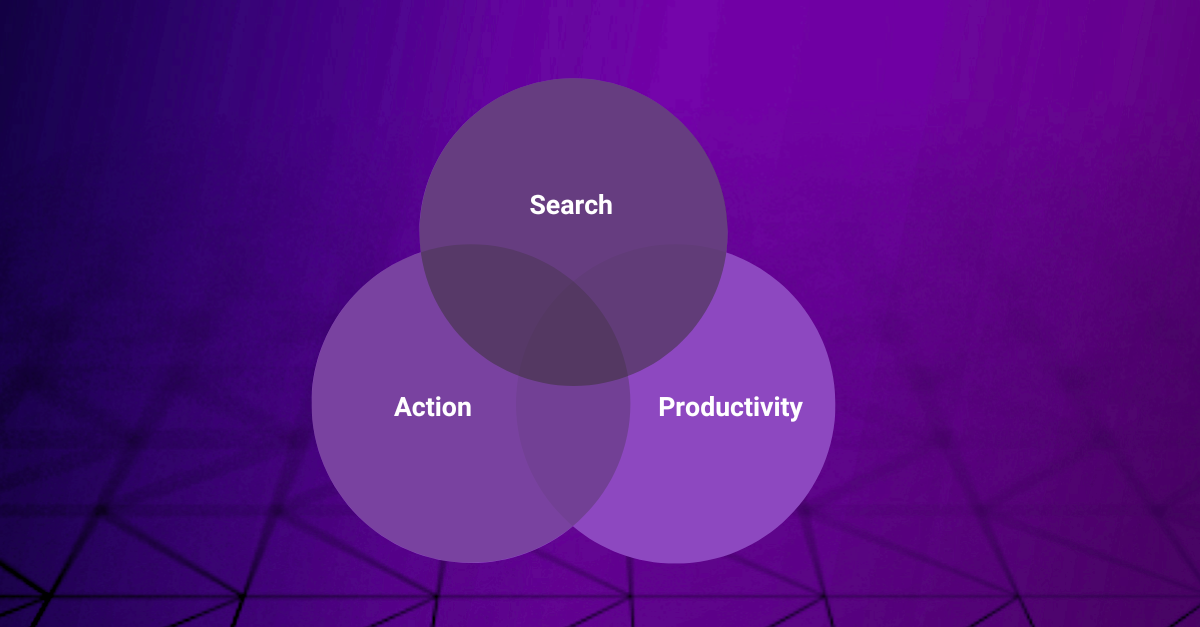 Search

Action

Productivity